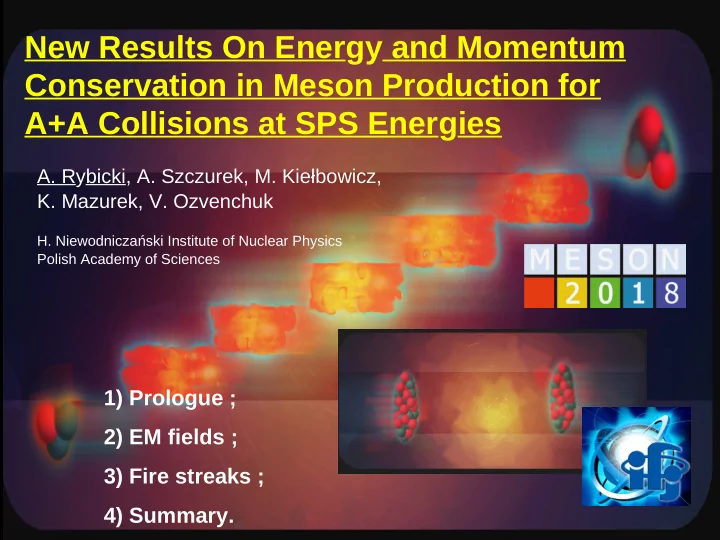 New Results On Energy and Momentum Conservation in Meson Production for A+A Collisions at SPS Energies

A. Rybicki, A. Szczurek, M. Kiełbowicz, K. Mazurek, V. Ozvenchuk

H. Niewodniczański Institute of Nuclear Physics
Polish Academy of Sciences

MESON
2018

1) Prologue ;

2) EM fields ;

3) Fire streaks ;

4) Summary.

ifj